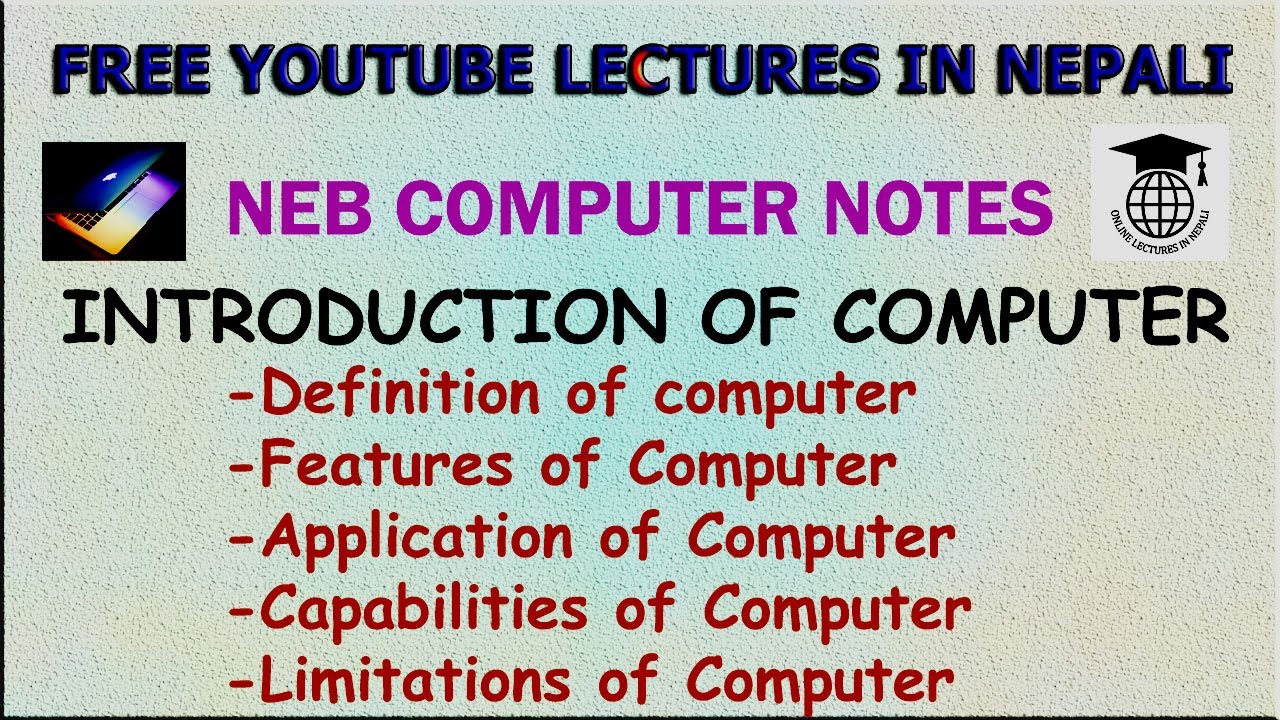 FREE YOUTUBE LECTURES IN NEPALI

NEB COMPUTER NOTES

ONLINE LECTURES IN NEPALI

INTRODUCTION OF COMPUTER

-Definition of computer
-Features of Computer
-Application of Computer
-Capabilities of Computer
-Limitations of Computer